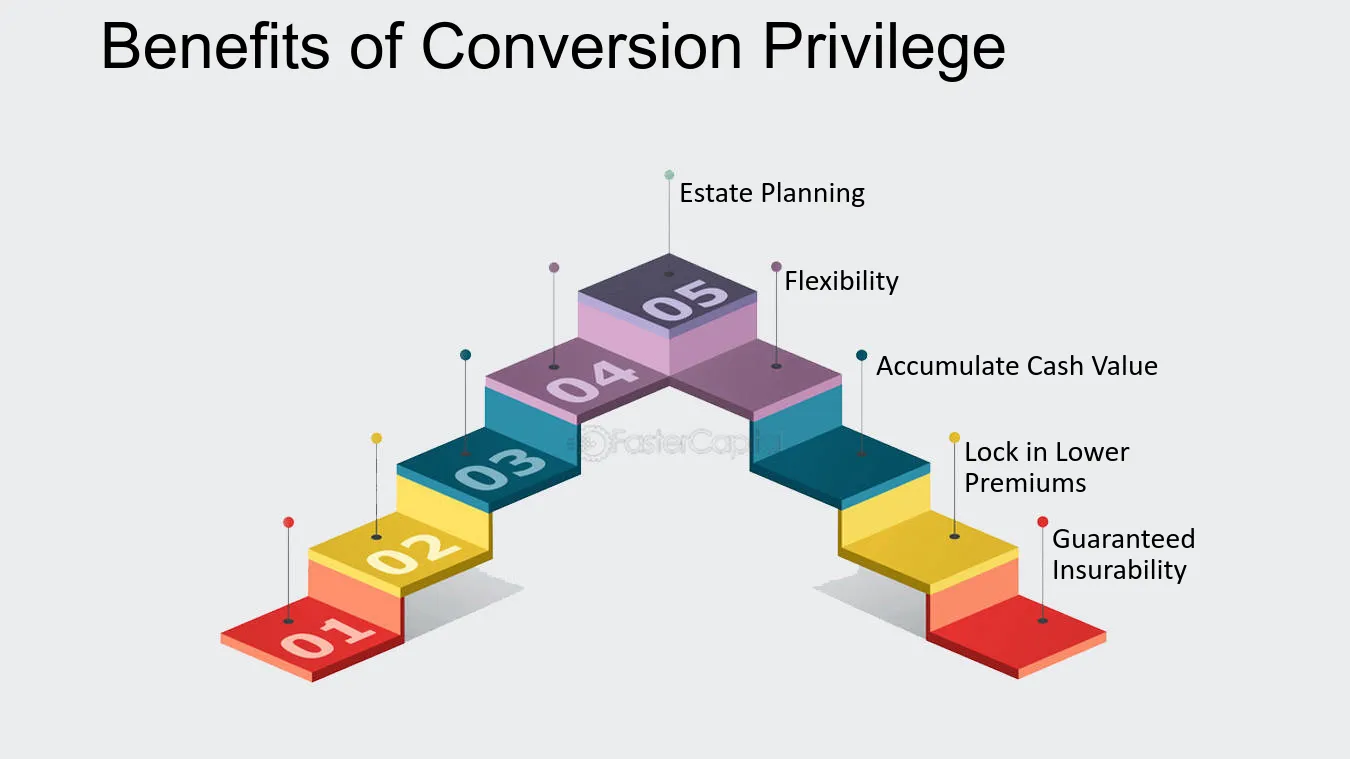 Benefits of Conversion Privilege

Estate Planning

Flexibility

Accumulate Cash Value

Lock in Lower Premiums

Guaranteed Insurability

05

04

03

02

01

FasterCapital